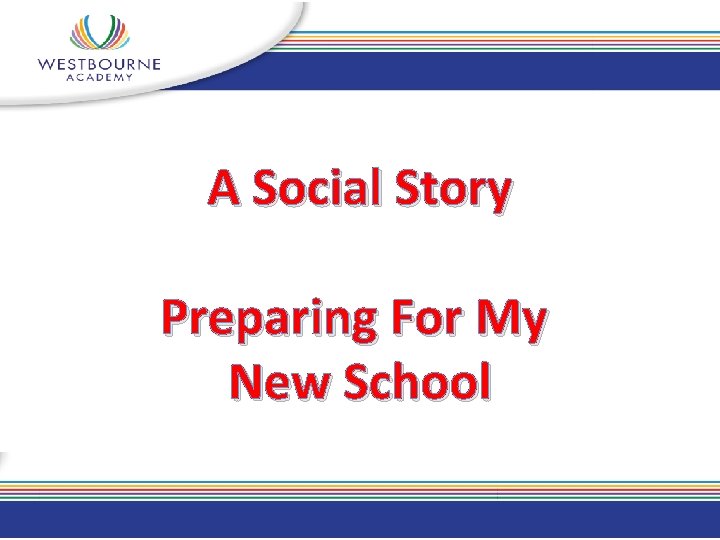 WESTBOURNE
ACADEMY

A Social Story

Preparing For My New School